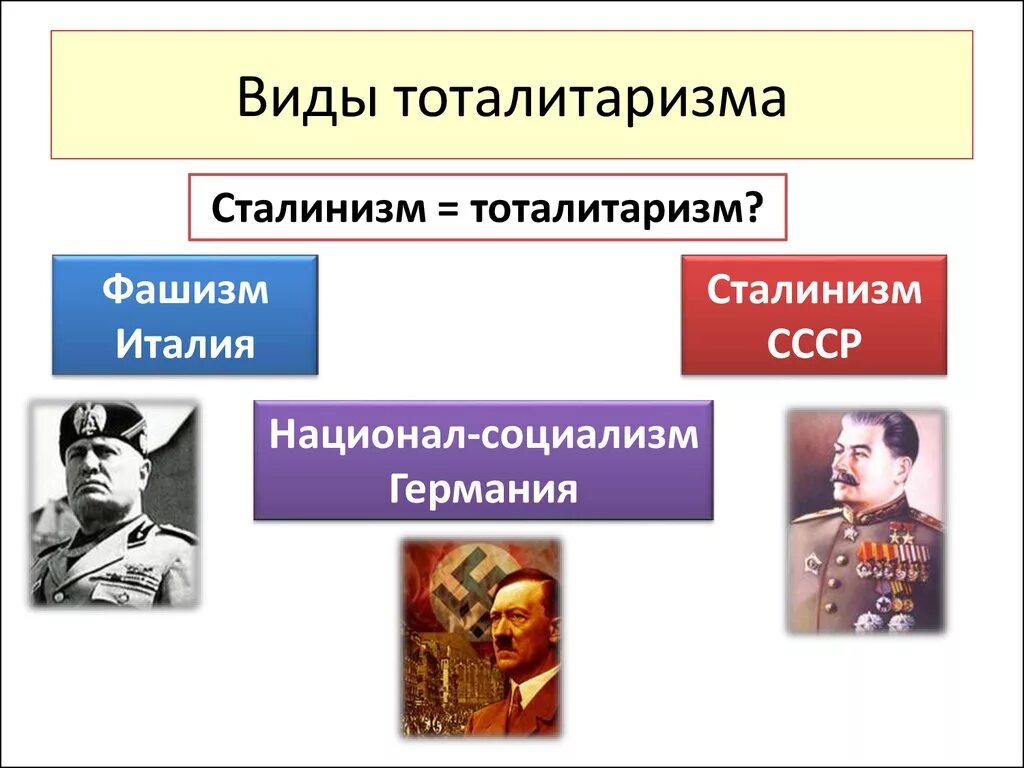 Виды тоталитаризма

Сталинизм = тоталитаризм?

Фашизм
Италия

Сталинизм
СССР

Национал-социализм
Германия